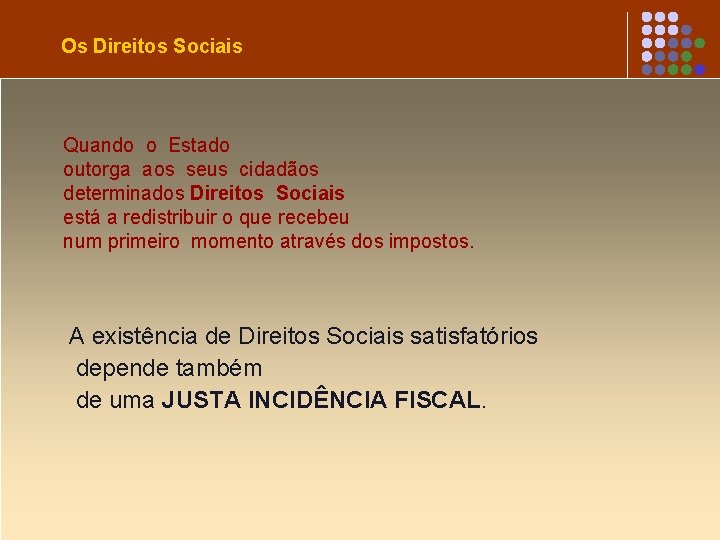 Os Direitos Sociais

Quando o Estado outorga aos seus cidadãos determinados Direitos Sociais está a redistribuir o que recebeu num primeiro momento através dos impostos.

A existência de Direitos Sociais satisfatórios depende também de uma JUSTA INCIDÊNCIA FISCAL.